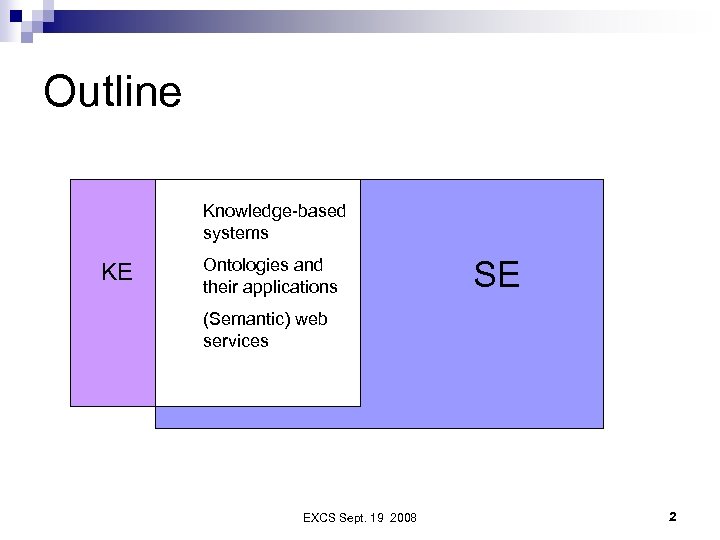 Outline

KE

Knowledge-based systems

Ontologies and their applications

(Semantic) web services

SE

EXCS Sept. 19 2008

2